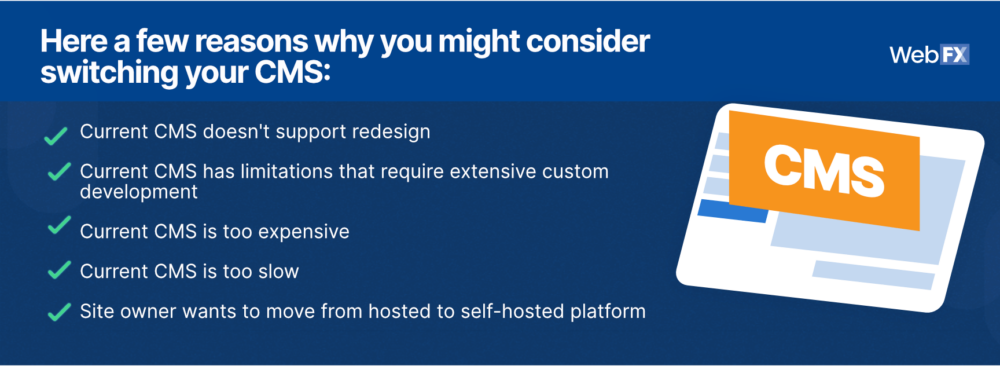 Here a few reasons why you might consider switching your CMS:

WebFX

Current CMS doesn't support redesign

Current CMS has limitations that require extensive custom development

Current CMS is too expensive

Current CMS is too slow

Site owner wants to move from hosted to self-hosted platform

CMS